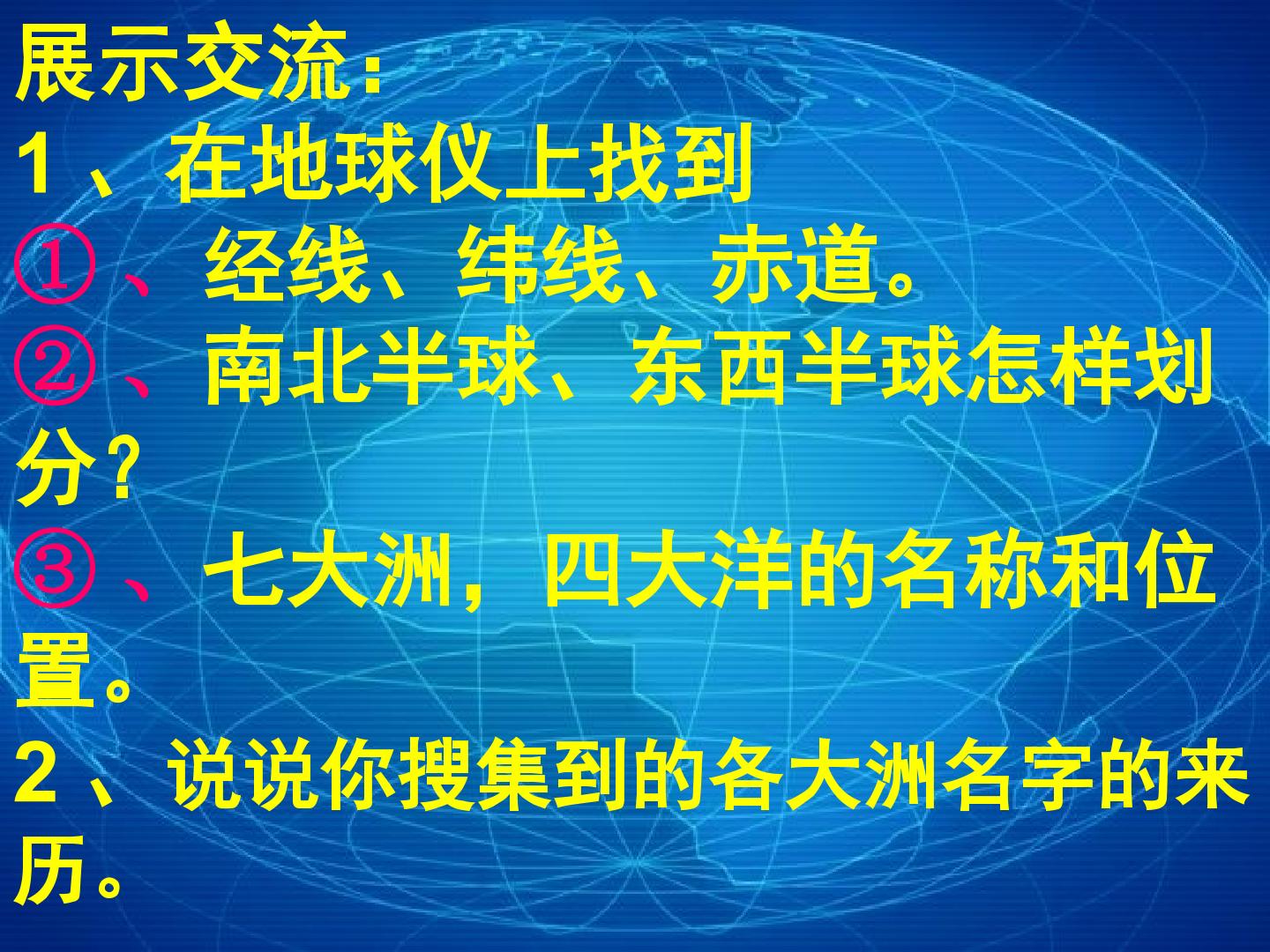 展示交流:
1、在地球仪上找到
①、经线、纬线、赤道。
②、南北半球、东西半球怎样划分?
③、七大洲,四大洋的名称和位置。
2、说说你搜集到的各大洲名字的来历。